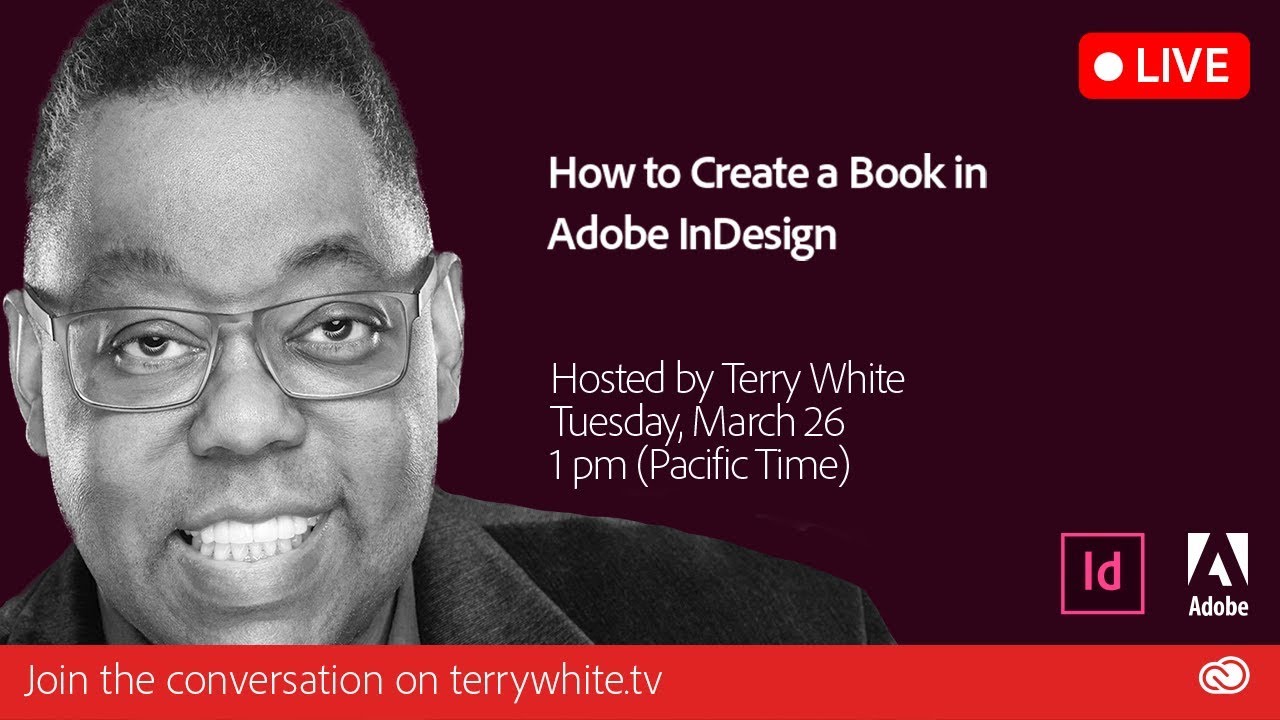 LIVE

How to Create a Book in Adobe InDesign

Hosted by Terry White
Tuesday, March 26
1 pm (Pacific Time)

Id

Adobe

Join the conversation on terrywhite.tv